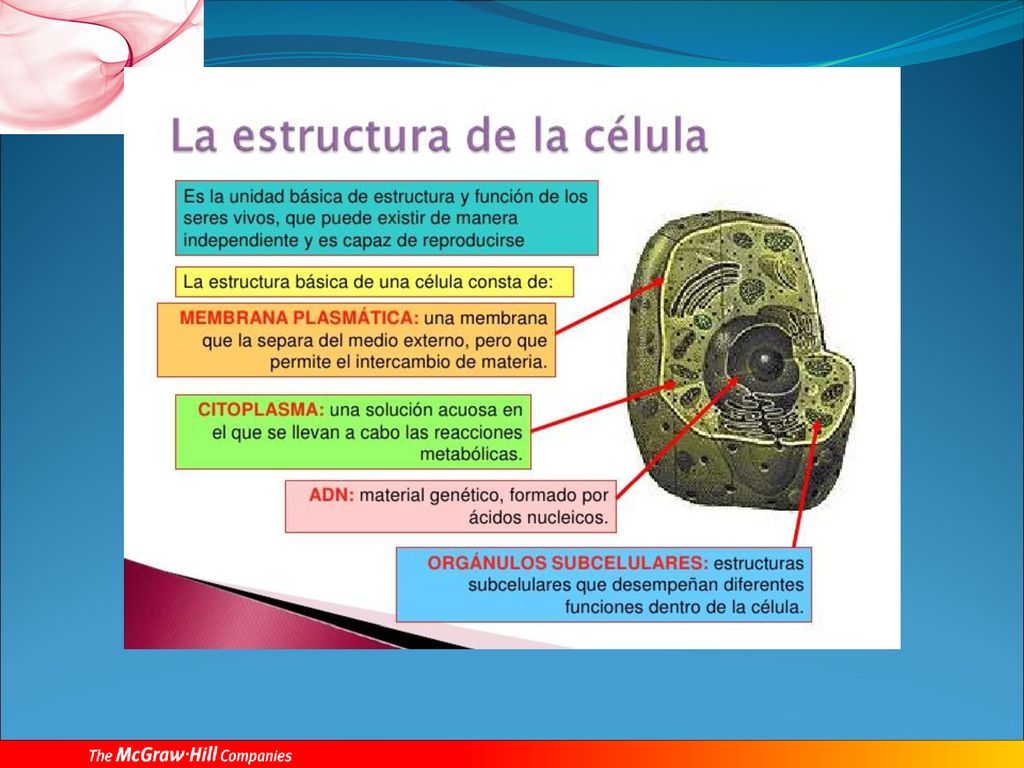 La estructura de la célula

Es la unidad básica de estructura y función de los seres vivos, que puede existir de manera independiente y es capaz de reproducirse

La estructura básica de una célula consta de:

MEMBRANA PLASMÁTICA: una membrana que la separa del medio externo, pero que permite el intercambio de materia.

CITOPLASMA: una solución acuosa en el que se llevan a cabo las reacciones metabólicas.

ADN: material genético, formado por ácidos nucleicos.

ORGÁNULOS SUBCELULARES: estructuras subcelulares que desempeñan diferentes funciones dentro de la célula.

The McGraw·Hill Companies